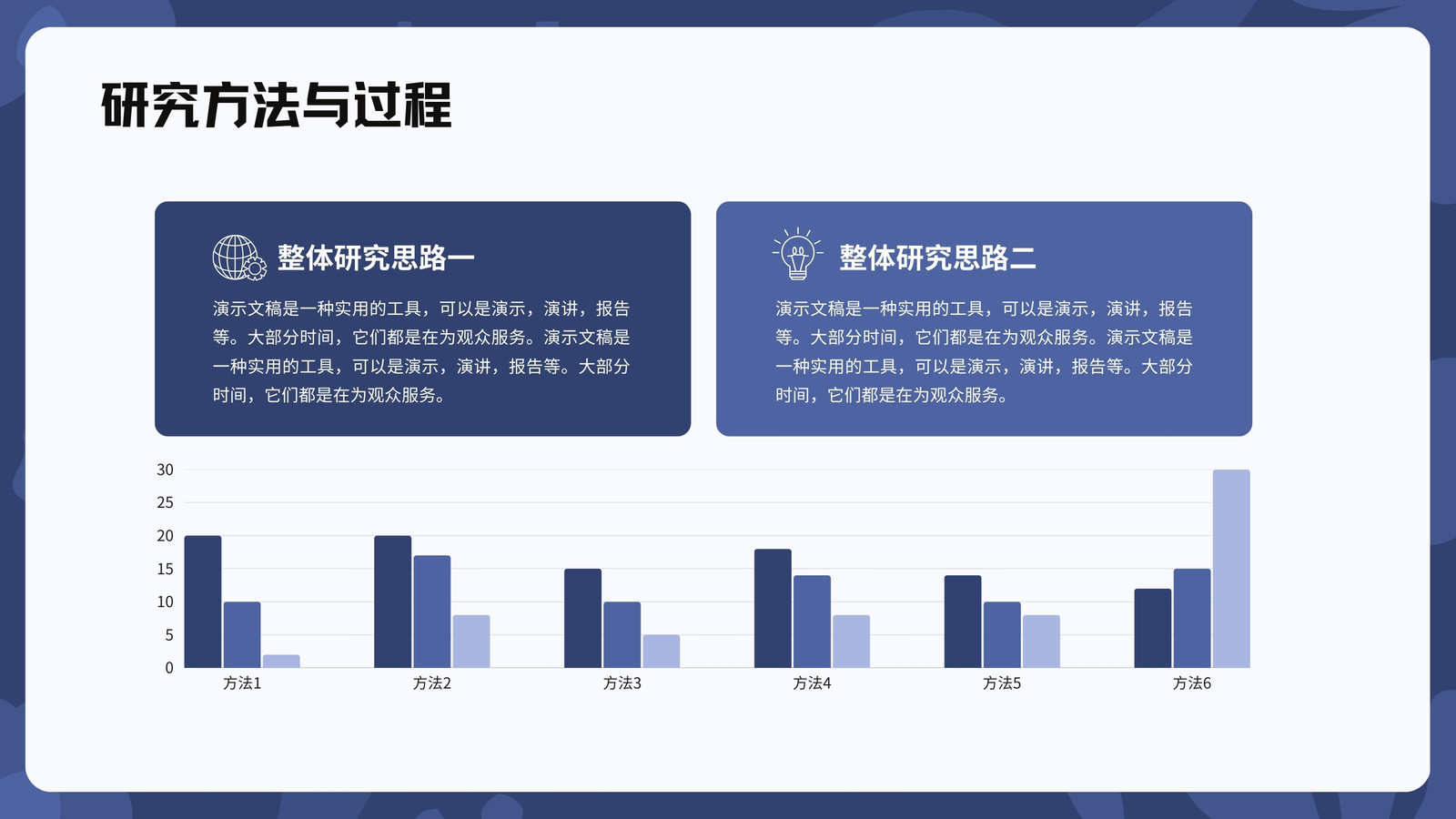 研究方法与过程

整体研究思路一

演示文稿是一种实用的工具，可以是演示，演讲，报告等。大部分时间，它们都是在为观众服务。演示文稿是一种实用的工具，可以是演示，演讲，报告等。大部分时间，它们都是在为观众服务。

整体研究思路二

演示文稿是一种实用的工具，可以是演示，演讲，报告等。大部分时间，它们都是在为观众服务。演示文稿是一种实用的工具，可以是演示，演讲，报告等。大部分时间，它们都是在为观众服务。

30
25
20
15
10
5
0

方法1 方法2 方法3 方法4 方法5 方法6